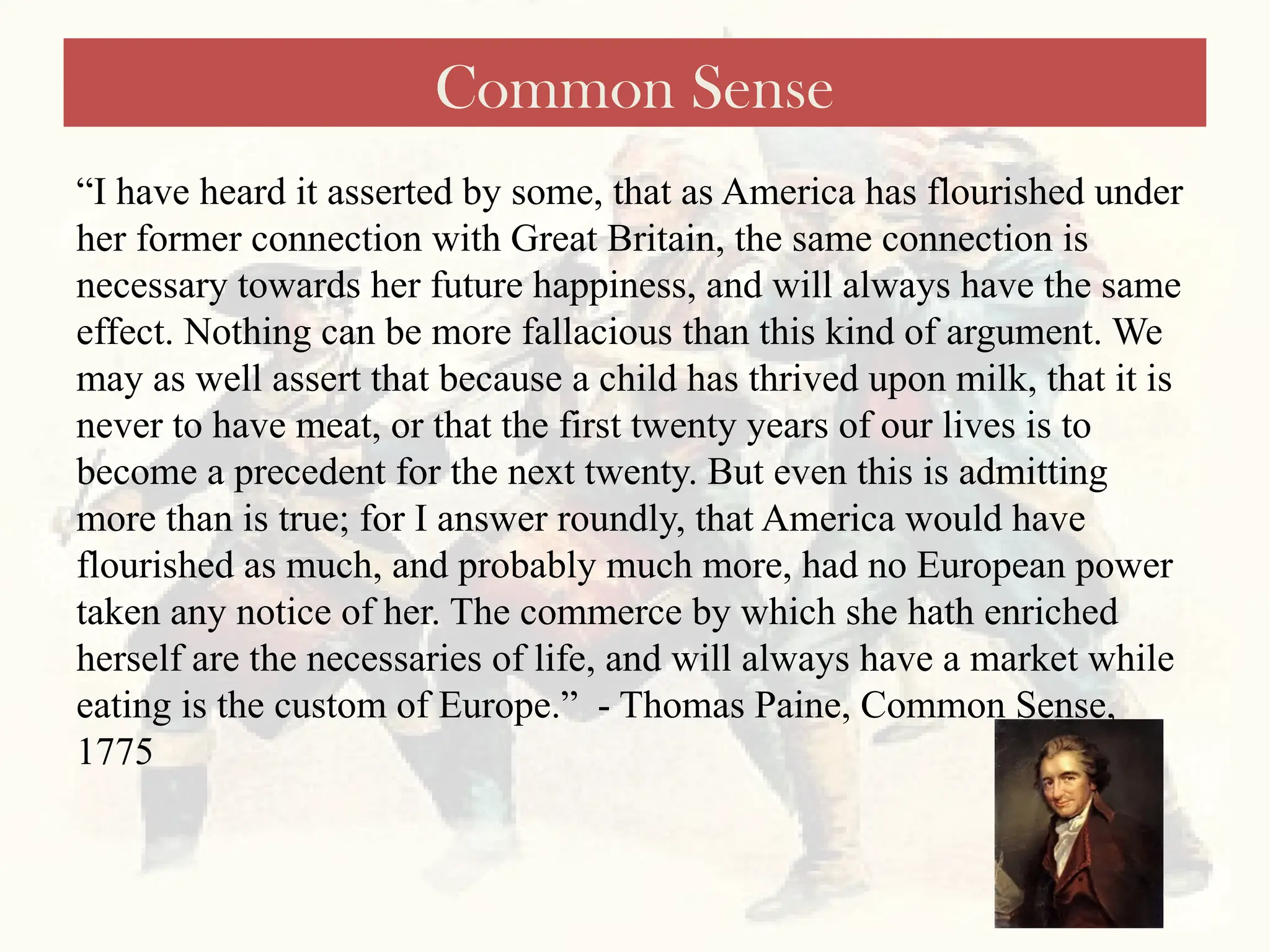 Common Sense

“I have heard it asserted by some, that as America has flourished under her former connection with Great Britain, the same connection is necessary towards her future happiness, and will always have the same effect. Nothing can be more fallacious than this kind of argument. We may as well assert that because a child has thrived upon milk, that it is never to have meat, or that the first twenty years of our lives is to become a precedent for the next twenty. But even this is admitting more than is true; for I answer roundly, that America would have flourished as much, and probably much more, had no European power taken any notice of her. The commerce by which she hath enriched herself are the necessaries of life, and will always have a market while eating is the custom of Europe.” - Thomas Paine, Common Sense, 1775